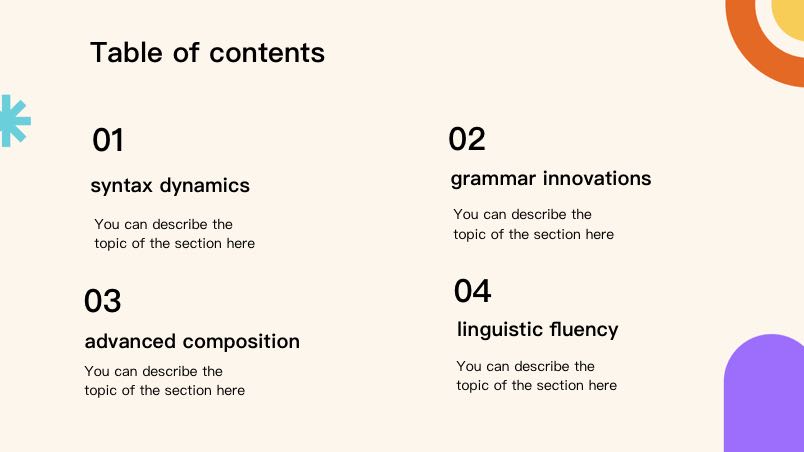 Table of contents

01

syntax dynamics

You can describe the topic of the section here

02

grammar innovations

You can describe the topic of the section here

03

advanced composition

You can describe the topic of the section here

04

linguistic fluency

You can describe the topic of the section here